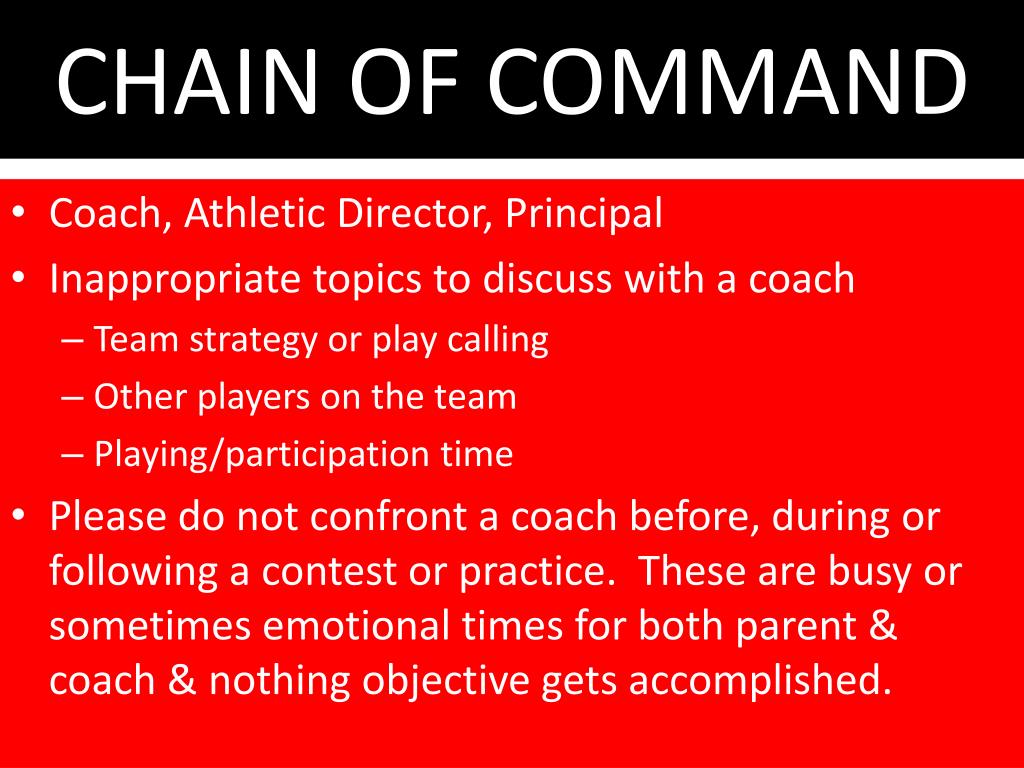 CHAIN OF COMMAND

• Coach, Athletic Director, Principal
• Inappropriate topics to discuss with a coach
– Team strategy or play calling
– Other players on the team
– Playing/participation time
• Please do not confront a coach before, during or following a contest or practice. These are busy or sometimes emotional times for both parent & coach & nothing objective gets accomplished.